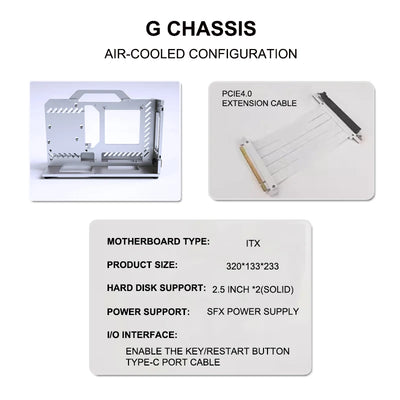 G CHASSIS

AIR-COOLED CONFIGURATION

PCIE4.0
EXTENSION CABLE

MOTHERBOARD TYPE: ITX

PRODUCT SIZE: 320*133*233

HARD DISK SUPPORT: 2.5 INCH *2(SOLID)

POWER SUPPORT: SFX POWER SUPPLY

I/O INTERFACE:

ENABLE THE KEY/RESTART BUTTON
TYPE-C PORT CABLE